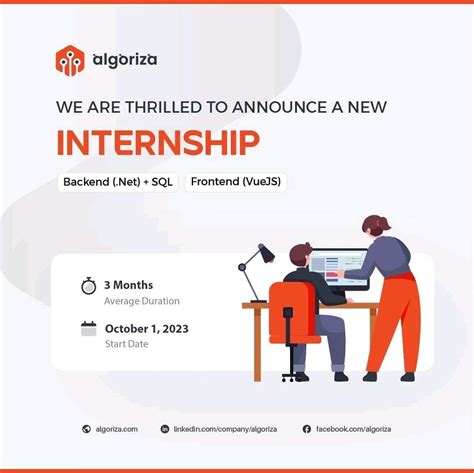 algoriza

WE ARE THRILLED TO ANNOUNCE A NEW

INTERNSHIP

Backend (.Net) + SQL

Frontend (VueJS)

3 Months
Average Duration

October 1, 2023
Start Date

algoriza.com

linkedin.com/company/algoriza

facebook.com/algoriza